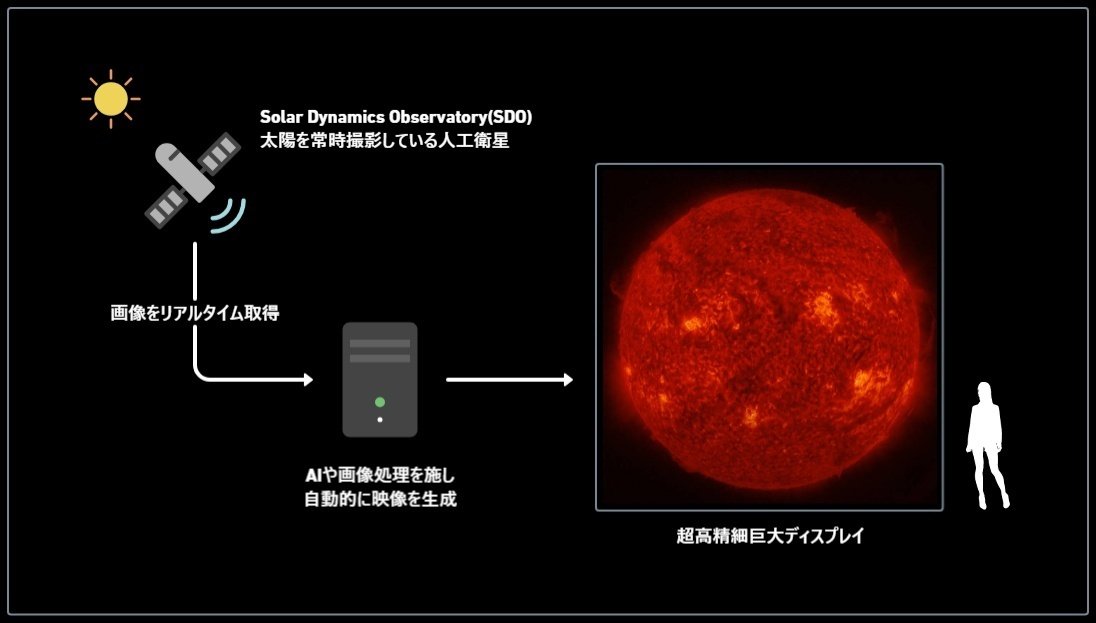 Solar Dynamics Observatory(SDO)
太陽を常時撮影している人工衛星

画像をリアルタイム取得

AIや画像処理を施し
自動的に映像を生成

超高精細巨大ディスプレイ